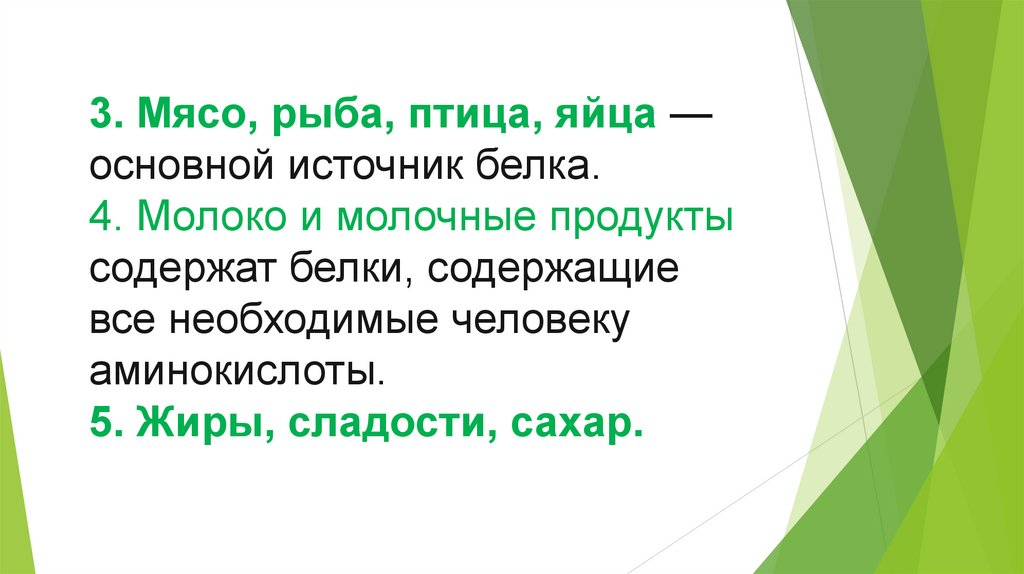 3. Мясо, рыба, птица, яйца — основной источник белка.
4. Молоко и молочные продукты содержат белки, содержащие все необходимые человеку аминокислоты.
5. Жиры, сладости, сахар.